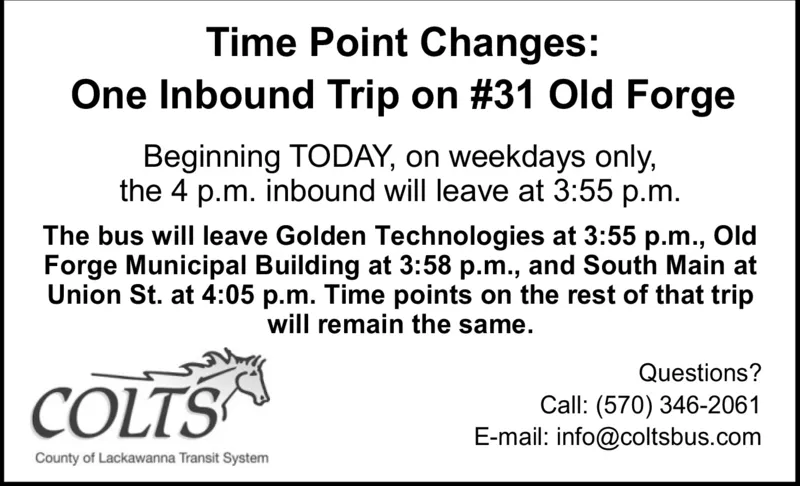 Time Point Changes:
One Inbound Trip on #31 Old Forge

Beginning TODAY, on weekdays only, the 4 p.m. inbound will leave at 3:55 p.m.

The bus will leave Golden Technologies at 3:55 p.m., Old Forge Municipal Building at 3:58 p.m., and South Main at Union St. at 4:05 p.m. Time points on the rest of that trip will remain the same.

COLTS
County of Lackawanna Transit System

Questions?
Call: (570) 346-2061
E-mail: info@coltsbus.com